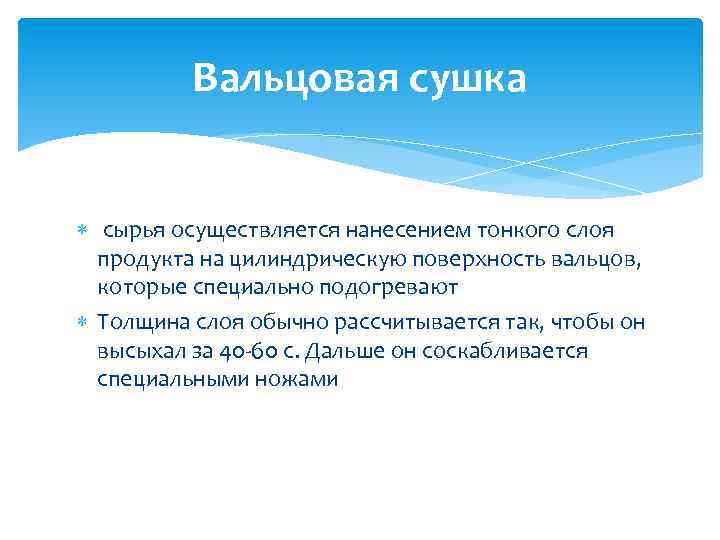 Вальцовая сушка

* сырья осуществляется нанесением тонкого слоя продукта на цилиндрическую поверхность вальцов, которые специально подогревают

* Толщина слоя обычно рассчитывается так, чтобы он высыхал за 40-60 с. Дальше он соскабливается специальными ножами